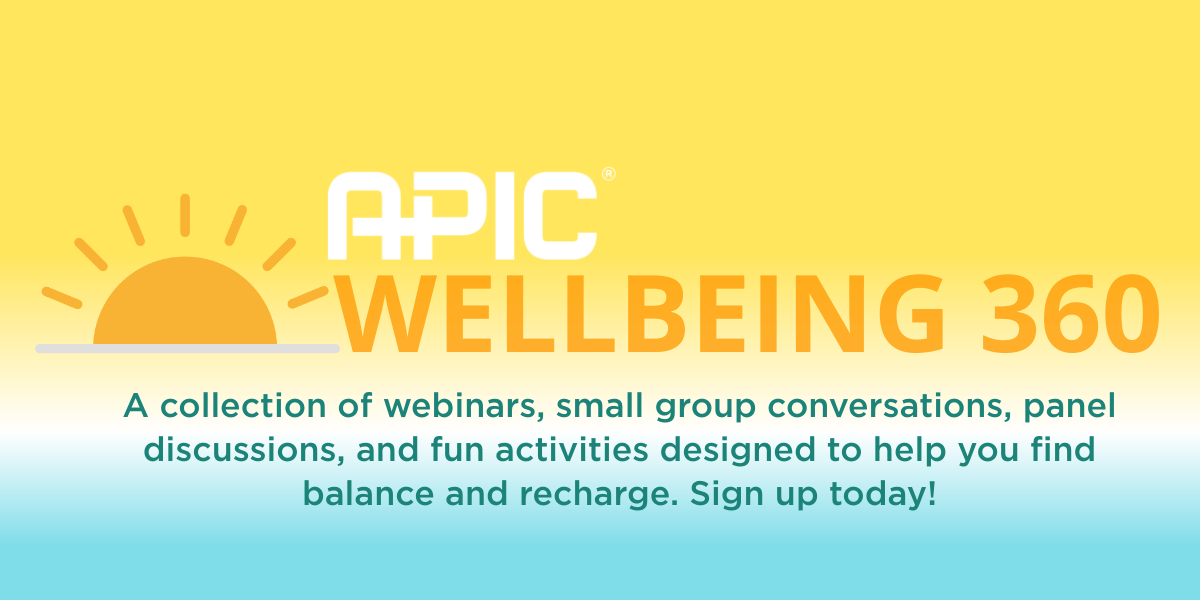 APIC®
WELLBEING 360

A collection of webinars, small group conversations, panel discussions, and fun activities designed to help you find balance and recharge. Sign up today!